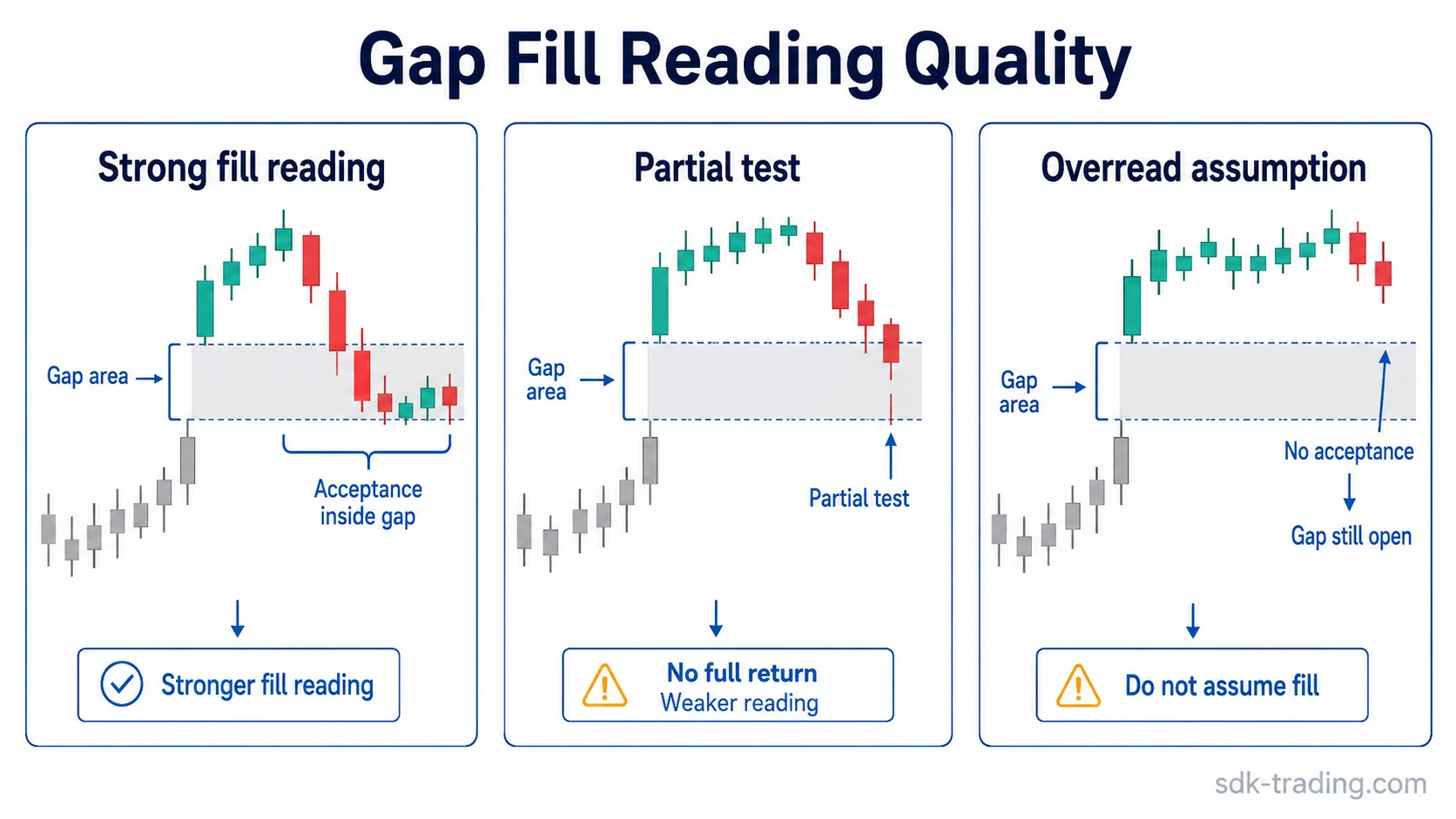 Gap Fill Reading Quality

Strong fill reading

Gap area

Acceptance inside gap

Stronger fill reading

Partial test

Gap area

Partial test

No full return
Weaker reading

Overread assumption

Gap area

No acceptance

Gap still open

Do not assume fill

sdk-trading.com